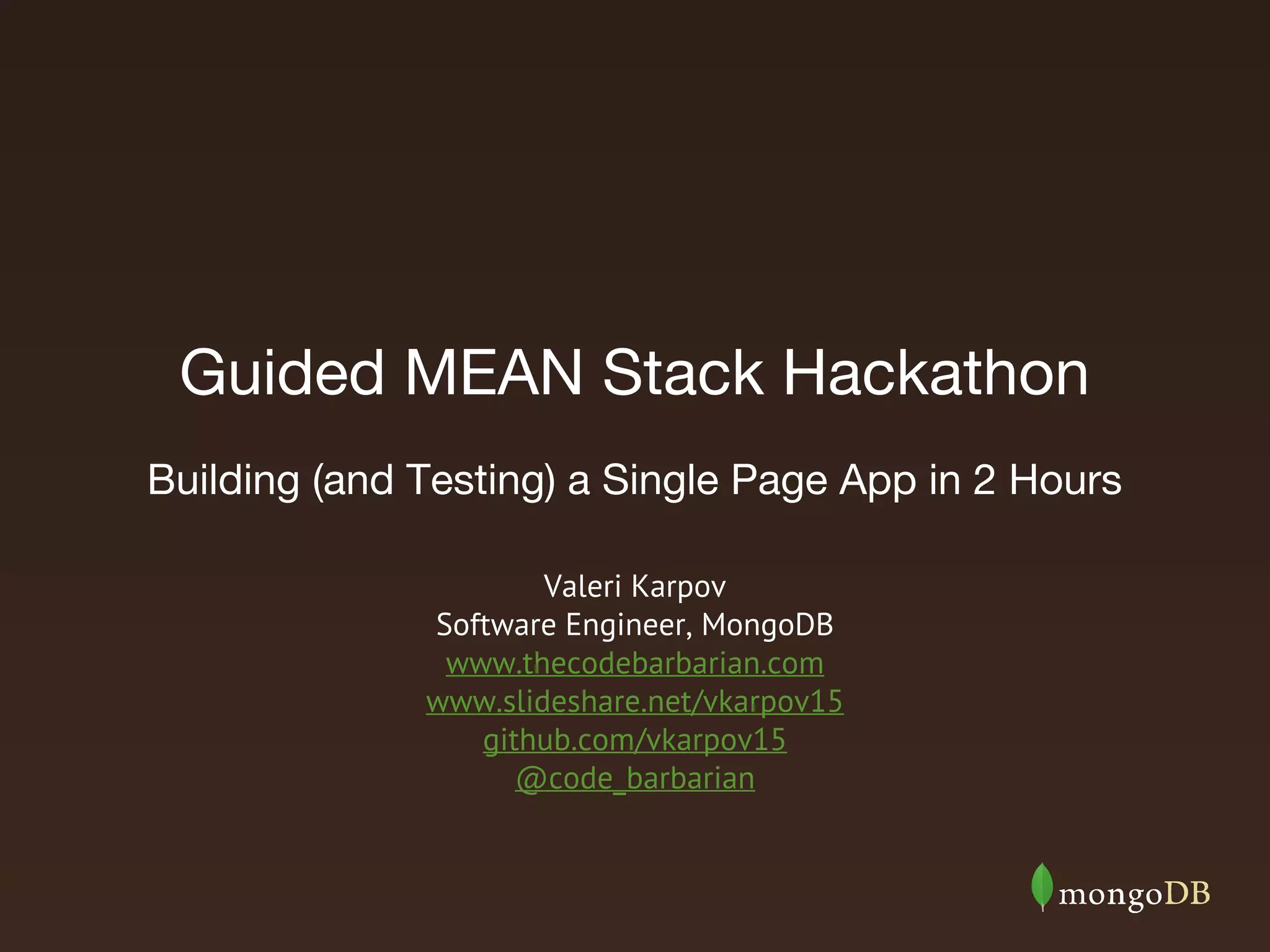 Guided MEAN Stack Hackathon

Building (and Testing) a Single Page App in 2 Hours

Valeri Karpov
Software Engineer, MongoDB
www.thecodebarbarian.com
www.slideshare.net/vkarpov15
github.com/vkarpov15
@code_barbarian

mongoDB